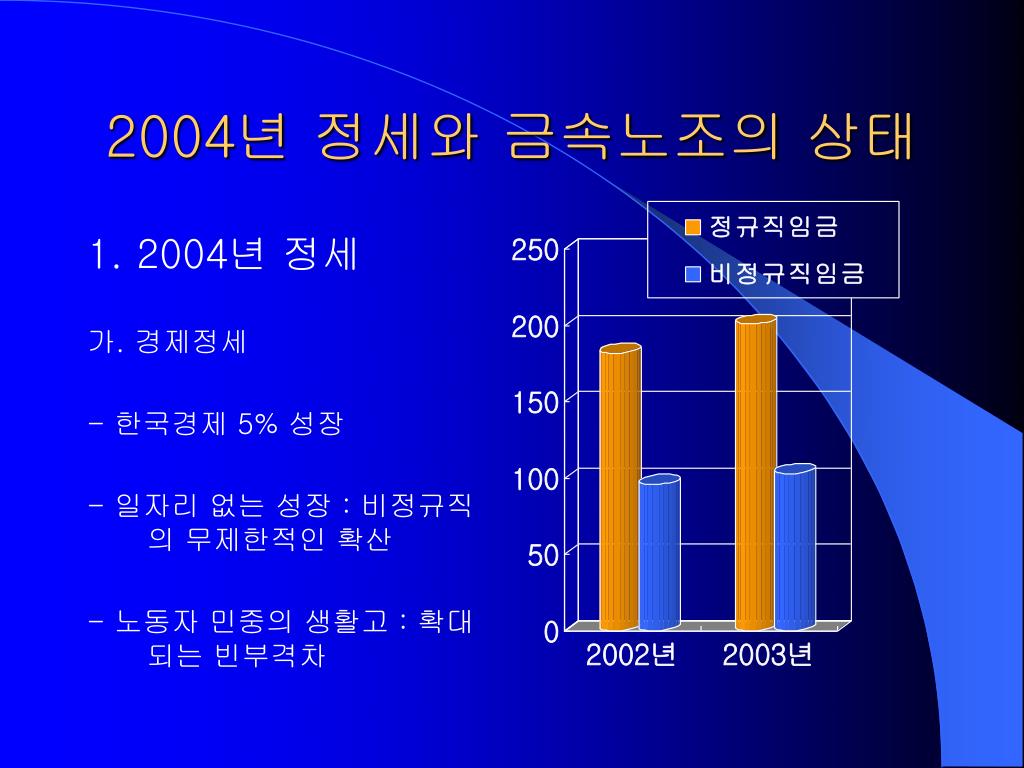 2004년 정세와 금속노조의 상태

1. 2004년 정세

가. 경제정세

- 한국경제 5% 성장

- 일자리 없는 성장 : 비정규직의 무제한적인 확산

- 노동자 민중의 생활고 : 확대되는 빈부격차

정규직임금
비정규직임금

250
200
150
100
50
0

2002년
2003년